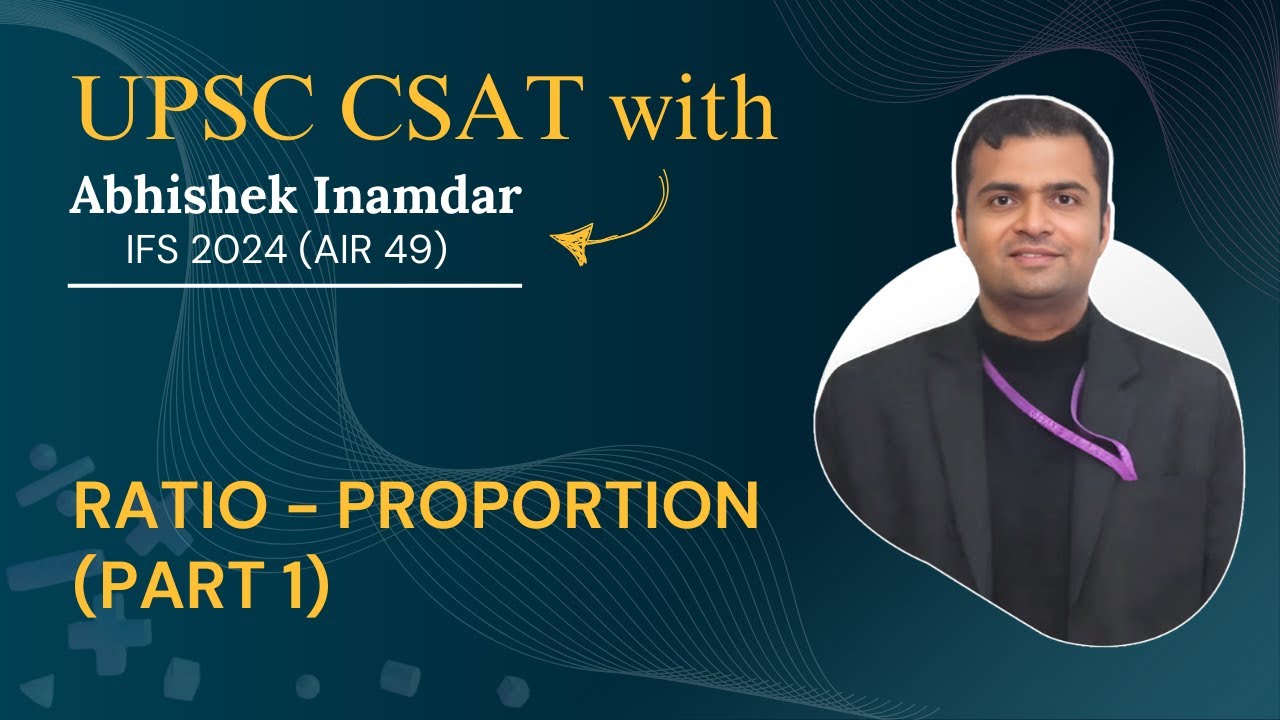 UPSC CSAT with
Abhishek Inamdar
IFS 2024 (AIR 49)

RATIO - PROPORTION
(PART 1)